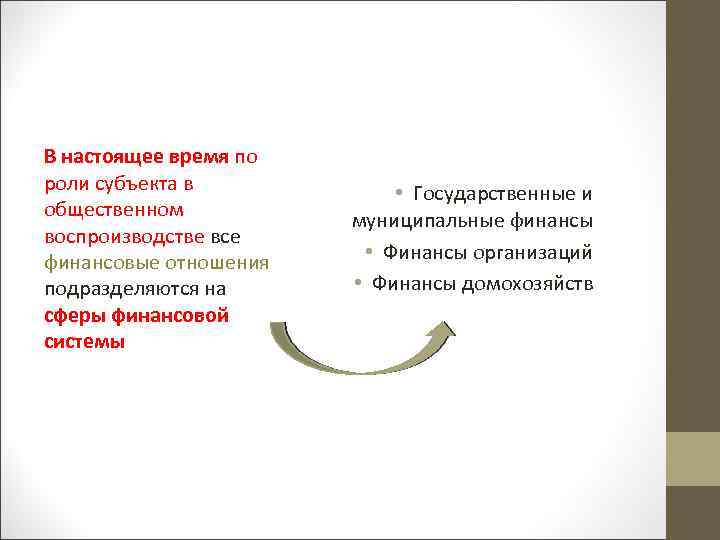 В настоящее время по роли субъекта в общественном воспроизводстве все финансовые отношения подразделяются на сферы финансовой системы

• Государственные и муниципальные финансы
• Финансы организаций
• Финансы домохозяйств